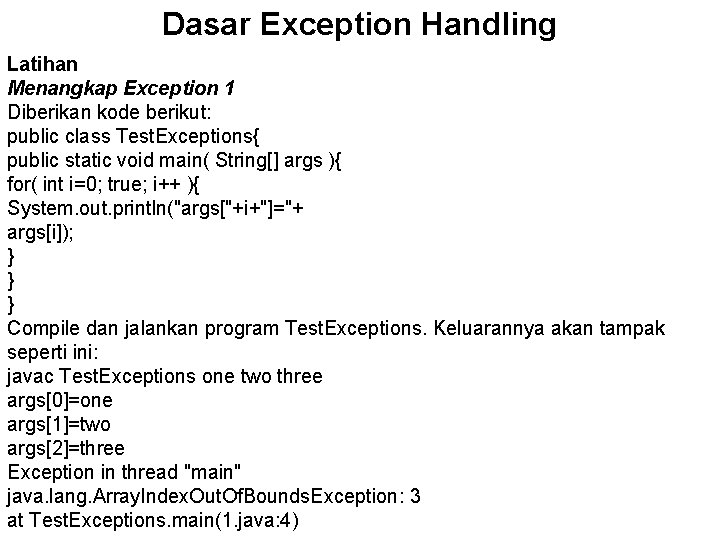 Dasar Exception Handling

Latihan
Menangkap Exception 1
Diberikan kode berikut:
public class TestExceptions{
public static void main( String[] args ){
for( int i=0; true; i++ ){
System.out.println("args["+i+"]="+
args[i]);
}
}
}
Compile dan jalankan program TestExceptions. Keluarannya akan tampak seperti ini:
javac TestExceptions one two three
args[0]=one
args[1]=two
args[2]=three
Exception in thread "main"
java.lang.ArrayIndexOutOfBoundsException: 3
at TestExceptions.main(1.java:4)